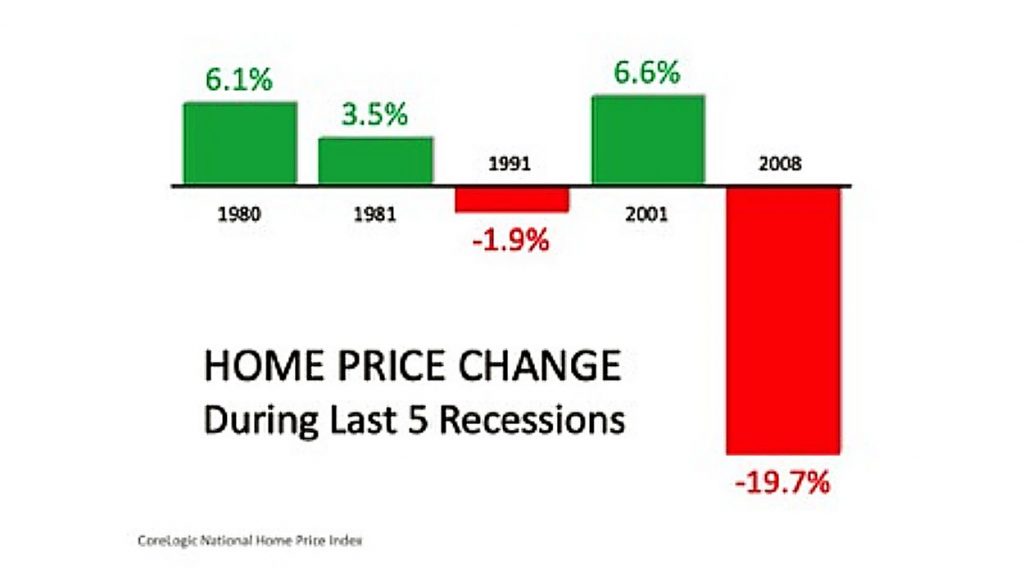 6.1%

1980

3.5%

1981

1991

-1.9%

6.6%

2001

2008

-19.7%

HOME PRICE CHANGE
During Last 5 Recessions

CoreLogic National Home Price Index